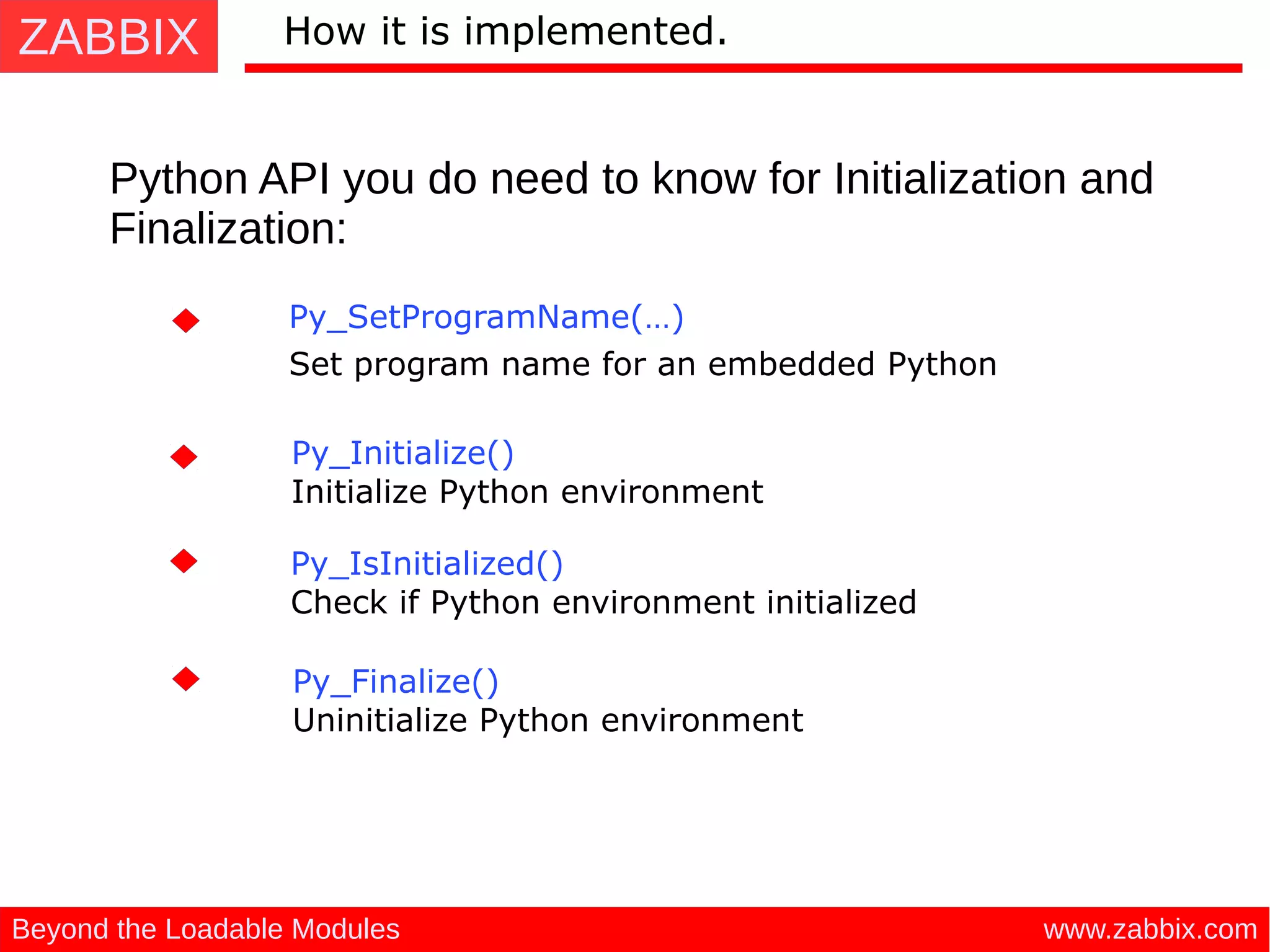 ZABBIX

How it is implemented.

Python API you do need to know for Initialization and Finalization:

Py_SetProgramName(...)
Set program name for an embedded Python

Py_Initialize()
Initialize Python environment

Py_IsInitialized()
Check if Python environment initialized

Py_Finalize()
Uninitialize Python environment

Beyond the Loadable Modules

www.zabbix.com